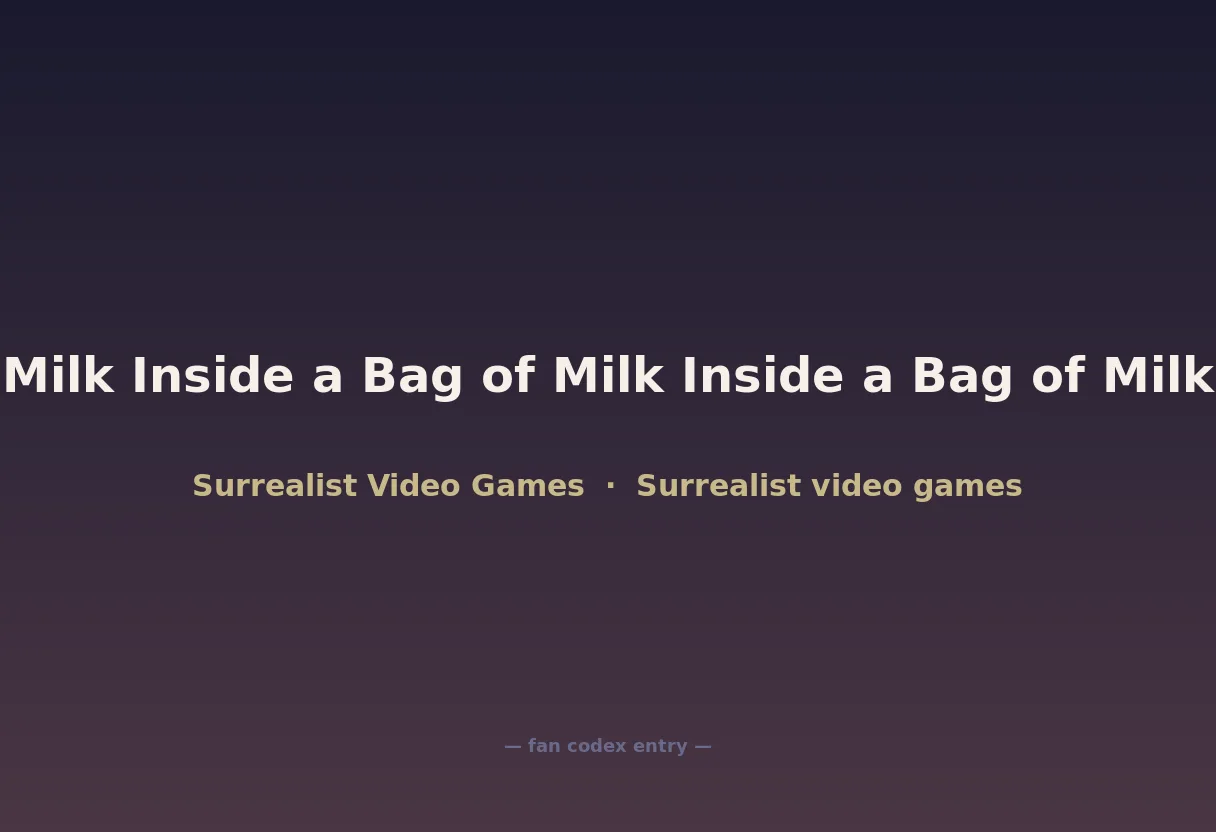 Milk Inside a Bag of Milk Inside a Bag of Milk

Surrealist Video Games · Surrealist video games

— fan codex entry —